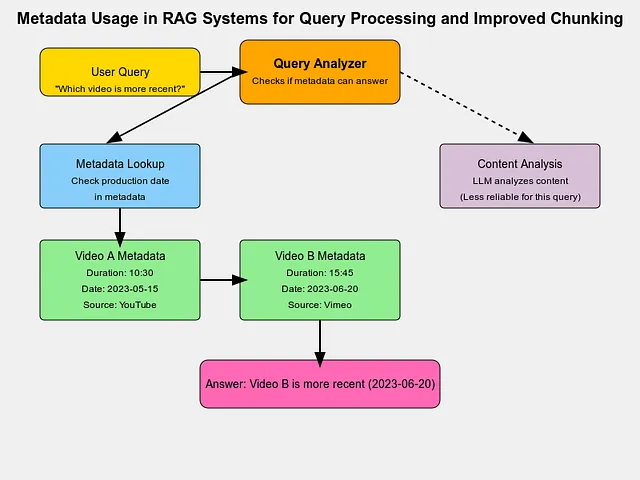 Metadata Usage in RAG Systems for Query Processing and Improved Chunking

User Query
"Which video is more recent?"

Query Analyzer
Checks if metadata can answer

Metadata Lookup
Check production date
in metadata

Content Analysis
LLM analyzes content
(Less reliable for this query)

Video A Metadata
Duration: 10:30
Date: 2023-05-15
Source: YouTube

Video B Metadata
Duration: 15:45
Date: 2023-06-20
Source: Vimeo

Answer: Video B is more recent (2023-06-20)